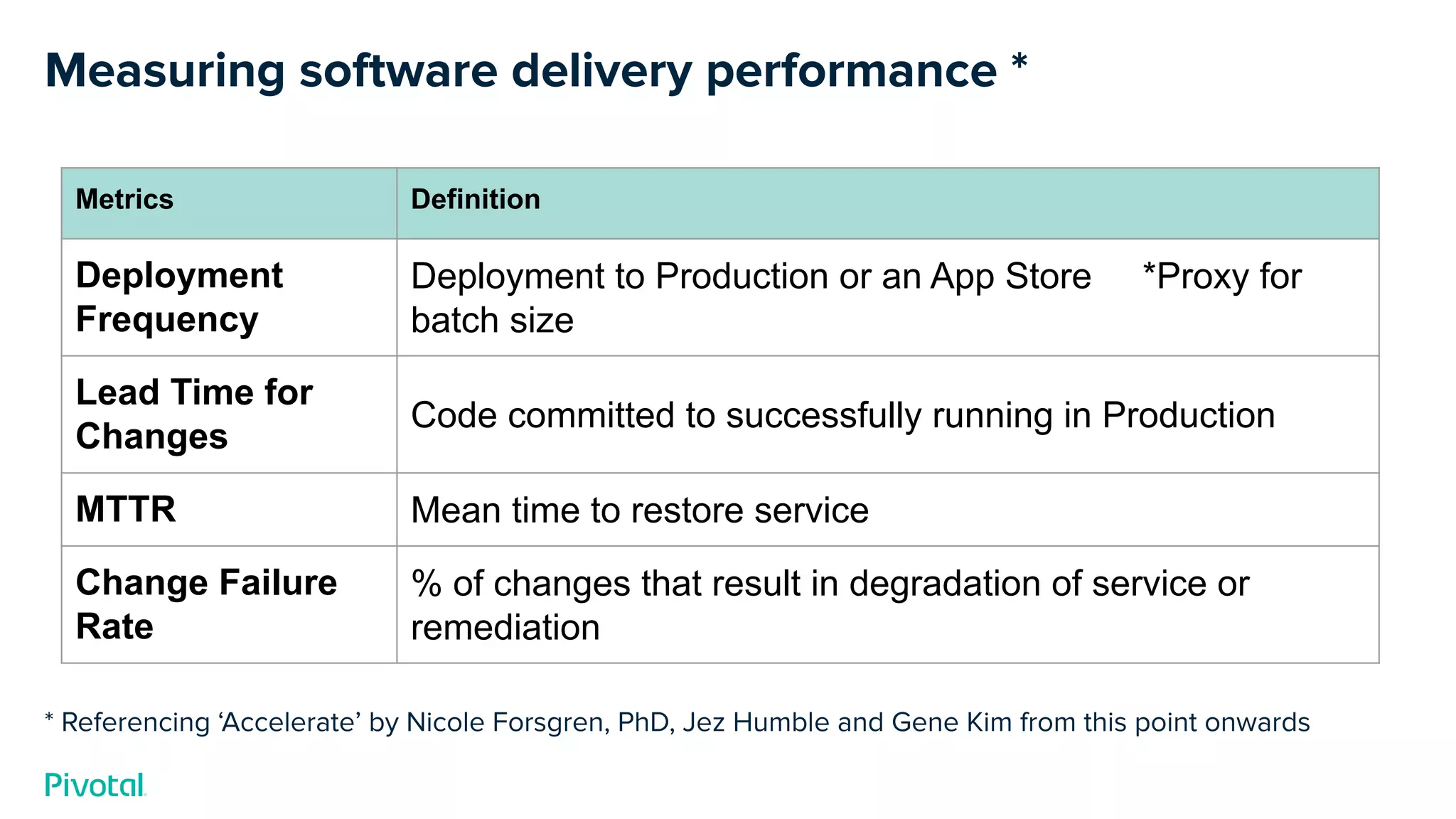 Measuring software delivery performance *

| Metrics | Definition |
|---|---|
| Deployment Frequency | Deployment to Production or an App Store *Proxy for batch size |
| Lead Time for Changes | Code committed to successfully running in Production |
| MTTR | Mean time to restore service |
| Change Failure Rate | % of changes that result in degradation of service or remediation |

* Referencing ‘Accelerate’ by Nicole Forsgren, PhD, Jez Humble and Gene Kim from this point onwards

Pivotal